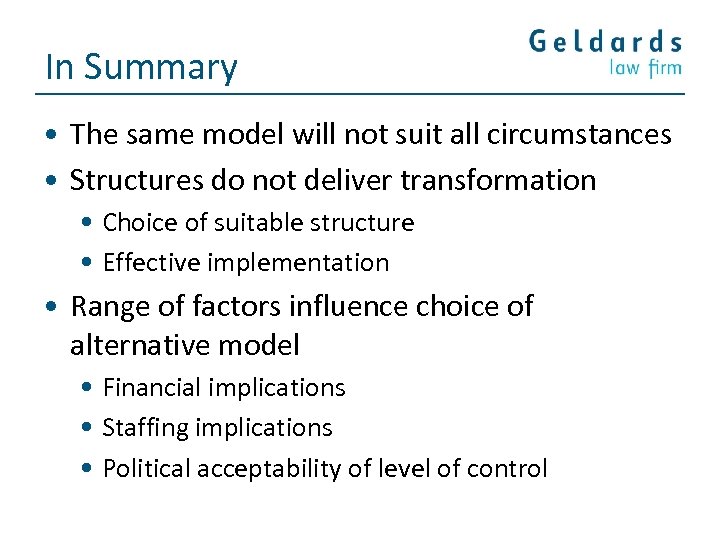 In Summary

Geldards
law firm

• The same model will not suit all circumstances
• Structures do not deliver transformation
  • Choice of suitable structure
  • Effective implementation
• Range of factors influence choice of alternative model
  • Financial implications
  • Staffing implications
  • Political acceptability of level of control